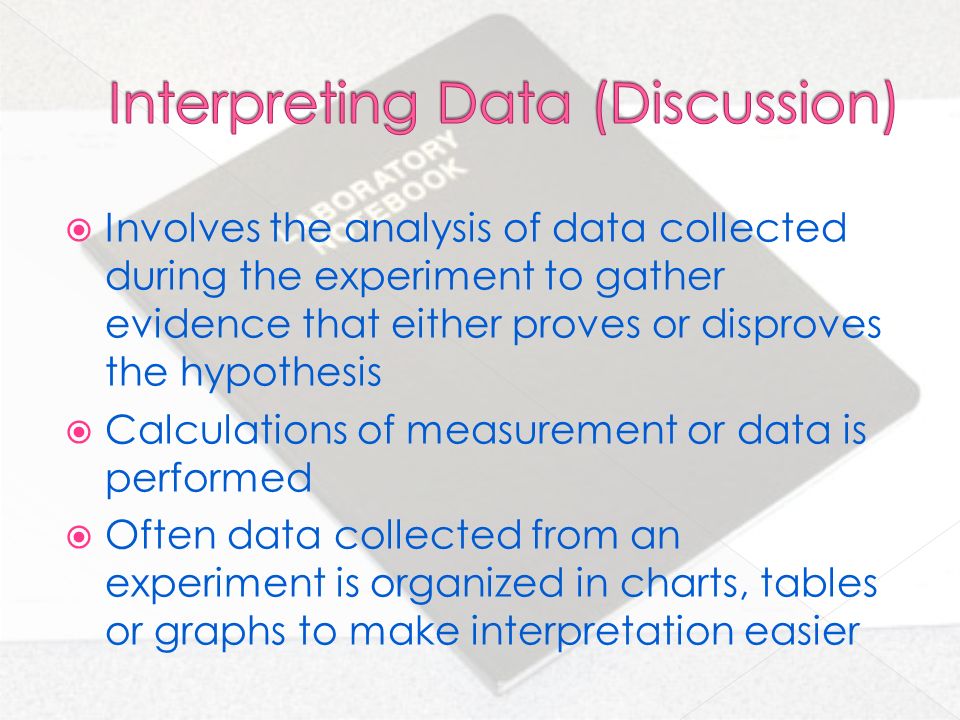 Interpreting Data (Discussion)

LABORATORY NOTEBOOK

Involves the analysis of data collected during the experiment to gather evidence that either proves or disproves the hypothesis

Calculations of measurement or data is performed

Often data collected from an experiment is organized in charts, tables or graphs to make interpretation easier